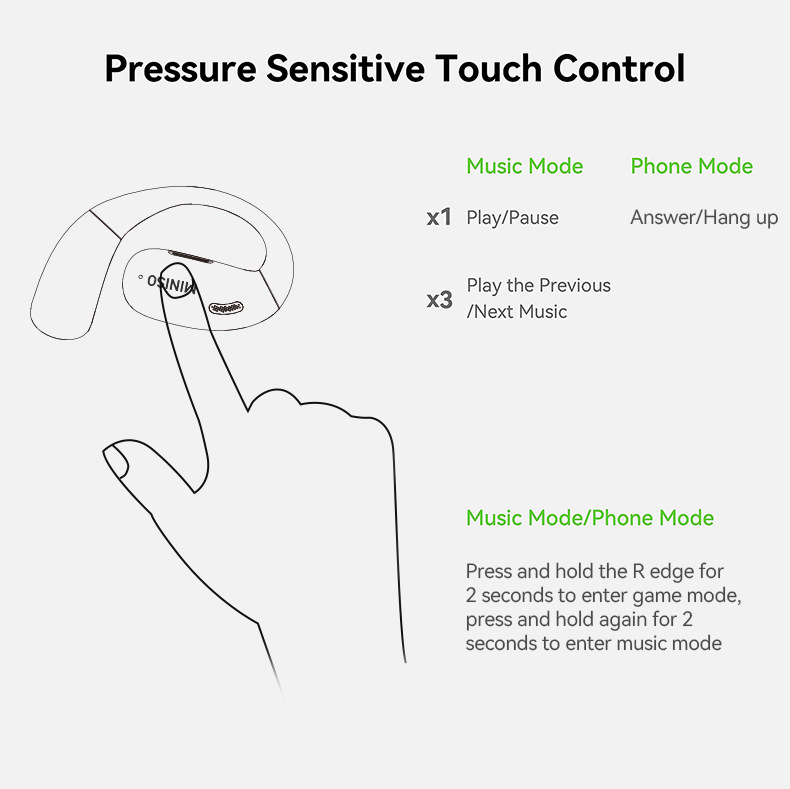 Pressure Sensitive Touch Control

MINISO

| | Music Mode | Phone Mode |
|---|---|---|
| x1 | Play/Pause | Answer/Hang up |
| x3 | Play the Previous /Next Music | |

Music Mode/Phone Mode

Press and hold the R edge for 2 seconds to enter game mode, press and hold again for 2 seconds to enter music mode